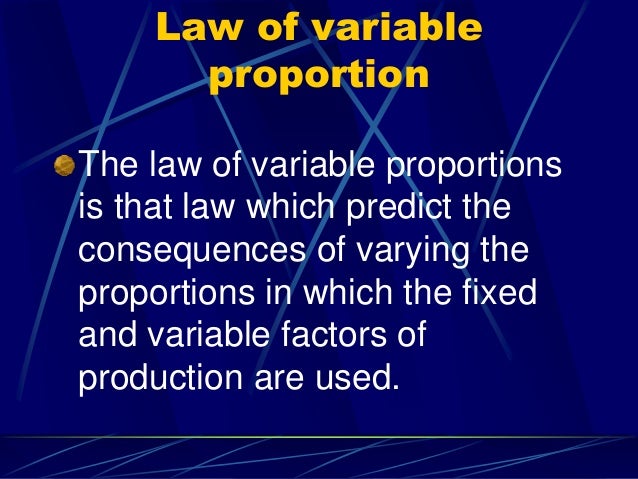 Law of variable proportion

The law of variable proportions is that law which predict the consequences of varying the proportions in which the fixed and variable factors of production are used.